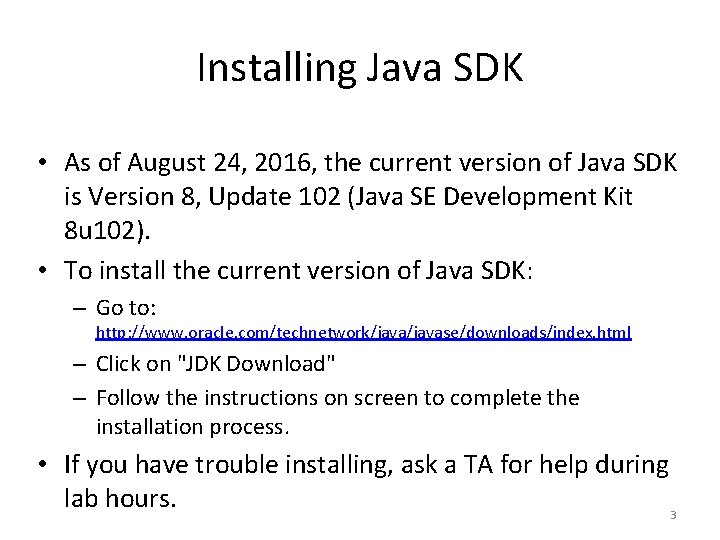 Installing Java SDK

• As of August 24, 2016, the current version of Java SDK is Version 8, Update 102 (Java SE Development Kit 8u102).

• To install the current version of Java SDK:

– Go to: http://www.oracle.com/technetwork/java/javase/downloads/index.html

– Click on "JDK Download"

– Follow the instructions on screen to complete the installation process.

• If you have trouble installing, ask a TA for help during lab hours.

3